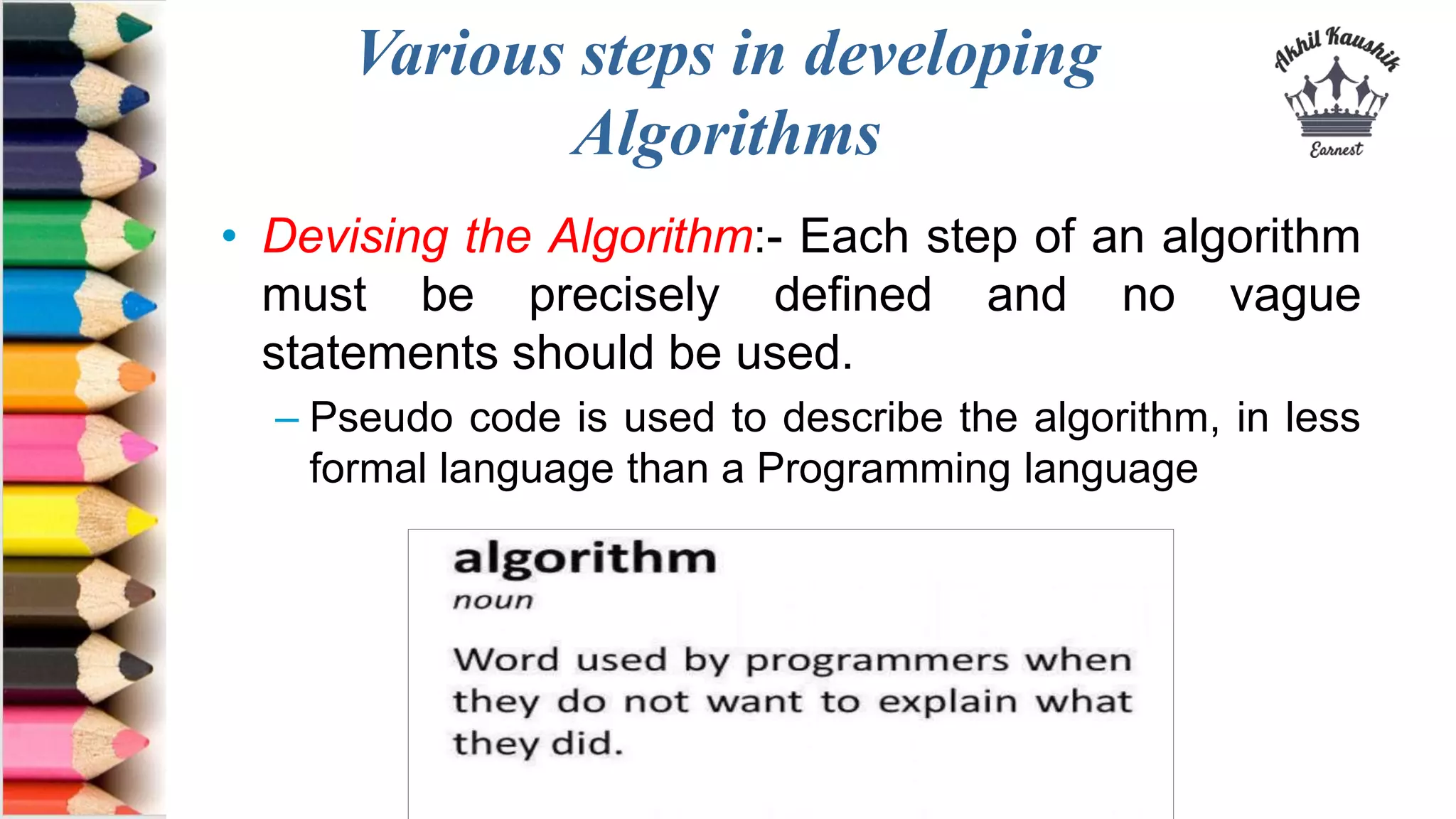 Various steps in developing Algorithms

Akhil Kaushik
Earnest

• Devising the Algorithm:- Each step of an algorithm must be precisely defined and no vague statements should be used.

– Pseudo code is used to describe the algorithm, in less formal language than a Programming language

algorithm
noun

Word used by programmers when they do not want to explain what they did.